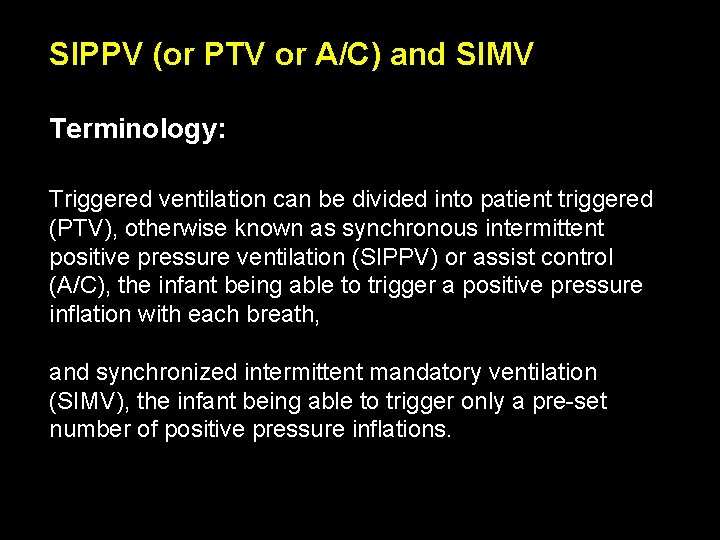 SIPPV (or PTV or A/C) and SIMV

Terminology:

Triggered ventilation can be divided into patient triggered (PTV), otherwise known as synchronous intermittent positive pressure ventilation (SIPPV) or assist control (A/C), the infant being able to trigger a positive pressure inflation with each breath,

and synchronized intermittent mandatory ventilation (SIMV), the infant being able to trigger only a pre-set number of positive pressure inflations.